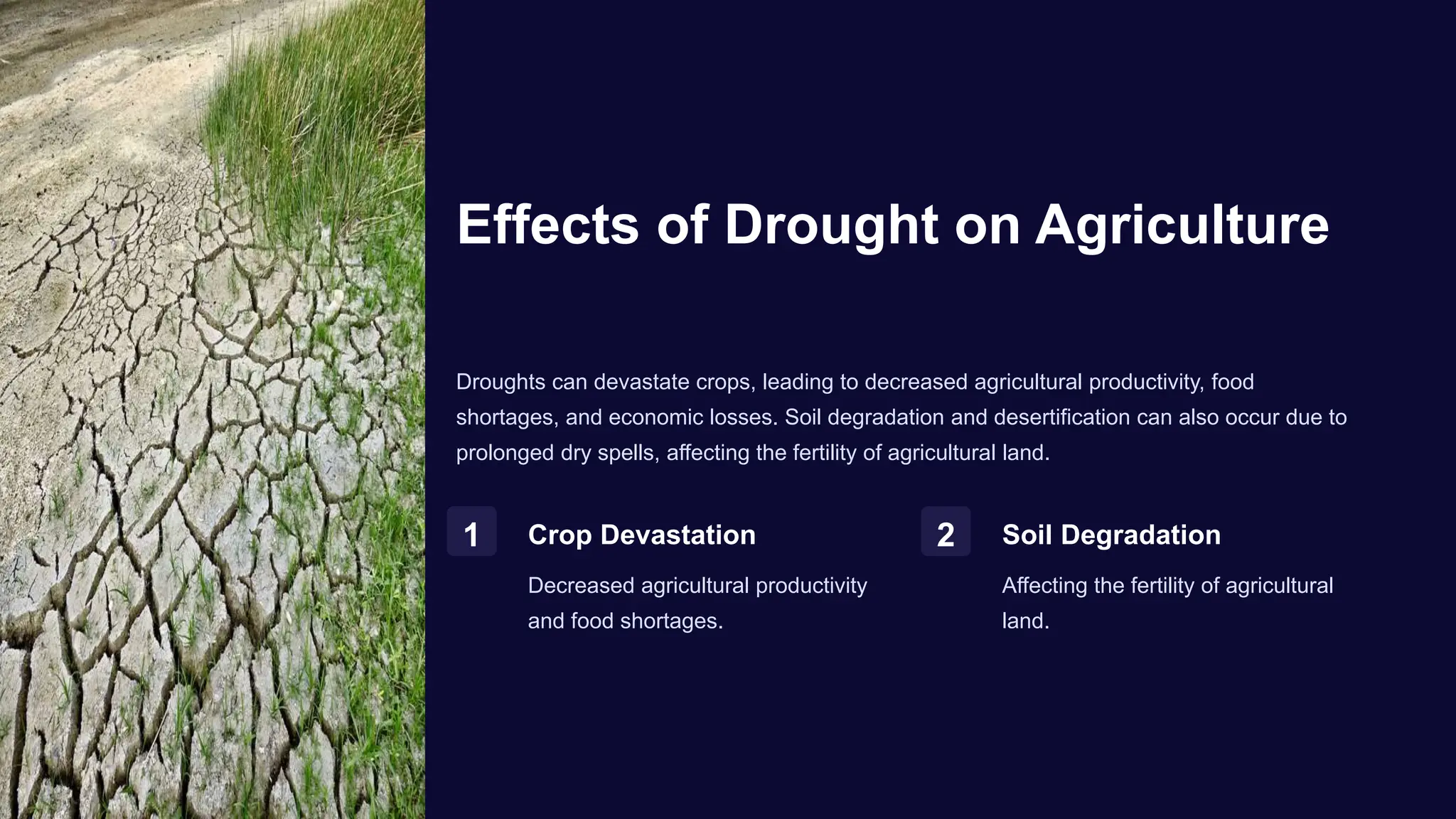 Effects of Drought on Agriculture

Droughts can devastate crops, leading to decreased agricultural productivity, food shortages, and economic losses. Soil degradation and desertification can also occur due to prolonged dry spells, affecting the fertility of agricultural land.

1

Crop Devastation

Decreased agricultural productivity and food shortages.

2

Soil Degradation

Affecting the fertility of agricultural land.